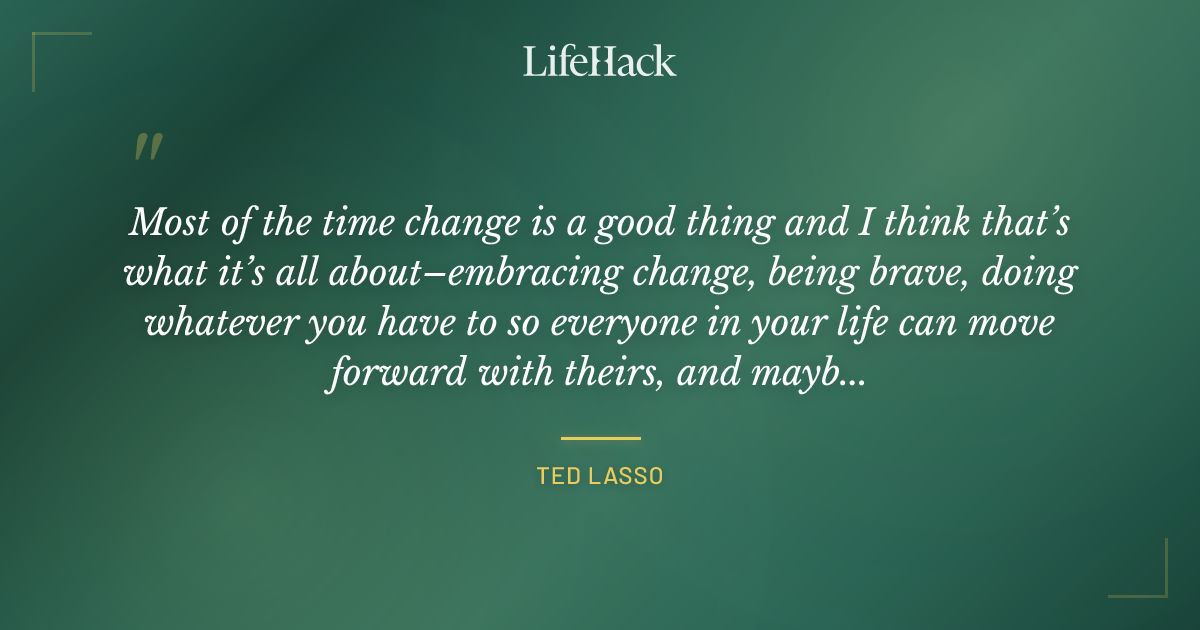 LifeHack

"

Most of the time change is a good thing and I think that's what it's all about–embracing change, being brave, doing whatever you have to so everyone in your life can move forward with theirs, and mayb...

TED LASSO